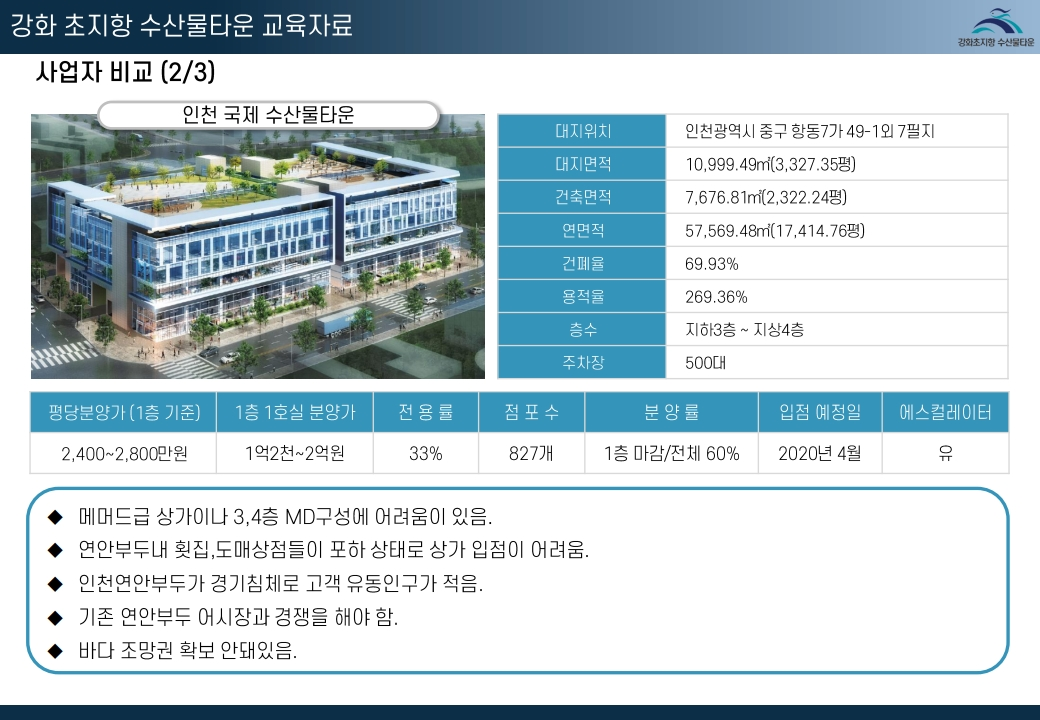 강화 초지항 수산물타운 교육자료

강화초지항 수산물타운

사업자 비교 (2/3)

인천 국제 수산물타운

| 대지위치 | 인천광역시 중구 항동7가 49-1외 7필지 |
|---|---|
| 대지면적 | 10,999.49㎡(3,327.35평) |
| 건축면적 | 7,676.81㎡(2,322.24평) |
| 연면적 | 57,569.48㎡(17,414.76평) |
| 건폐율 | 69.93% |
| 용적율 | 269.36% |
| 층수 | 지하3층 ~ 지상4층 |
| 주차장 | 500대 |

| 평당분양가 (1층 기준) | 1층 1호실 분양가 | 전 용 률 | 점 포 수 | 분 양 률 | 입점 예정일 | 에스컬레이터 |
|---|---|---|---|---|---|---|
| 2,400~2,800만원 | 1억2천~2억원 | 33% | 827개 | 1층 마감/전체 60% | 2020년 4월 | 유 |

◆ 메머드급 상가이나 3,4층 MD구성에 어려움이 있음.
◆ 연안부두내 횟집,도매상점들이 포하 상태로 상가 입점이 어려움.
◆ 인천연안부두가 경기침체로 고객 유동인구가 적음.
◆ 기존 연안부두 어시장과 경쟁을 해야 함.
◆ 바다 조망권 확보 안돼있음.